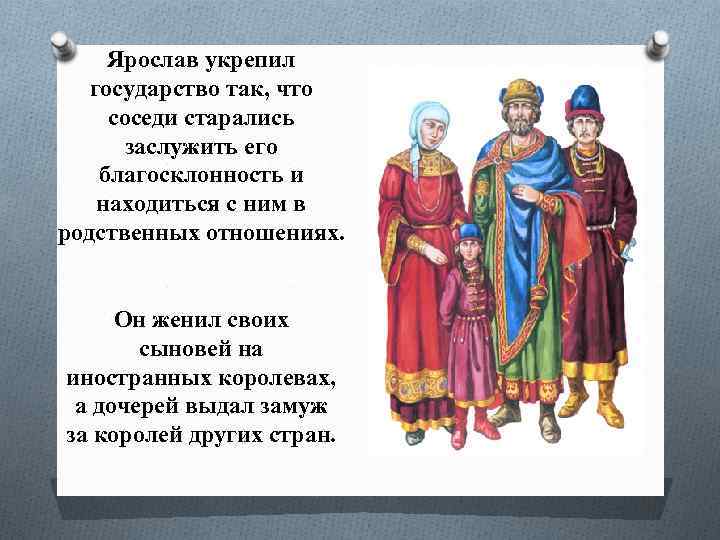 Ярослав укрепил государство так, что соседи старались заслужить его благосклонность и находиться с ним в родственных отношениях.

Он женил своих сыновей на иностранных королевах, а дочерей выдал замуж за королей других стран.